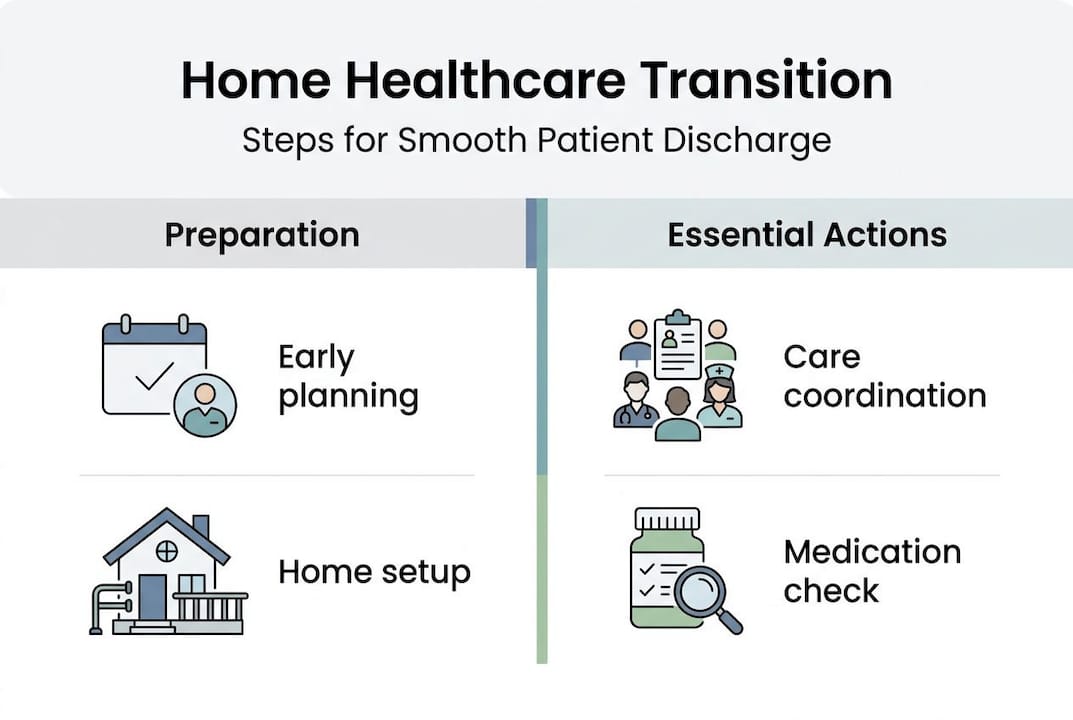 Home Healthcare Transition
Steps for Smooth Patient Discharge

Preparation

Early planning

Home setup

Essential Actions

Care coordination

Medication check